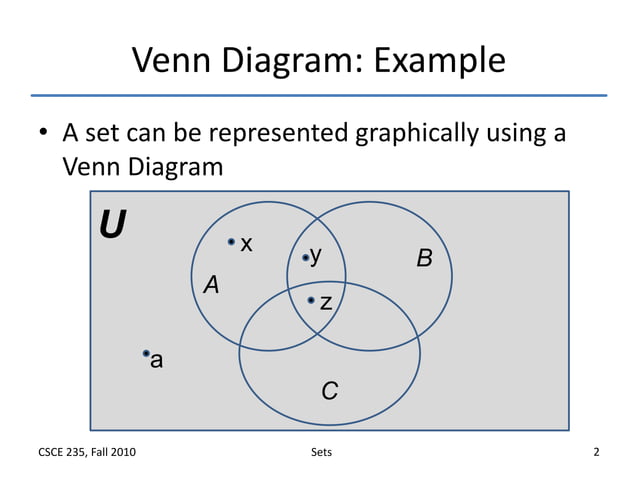 Venn Diagram: Example

• A set can be represented graphically using a Venn Diagram

U

x

y

B

A

z

a

C

CSCE 235, Fall 2010

Sets

2